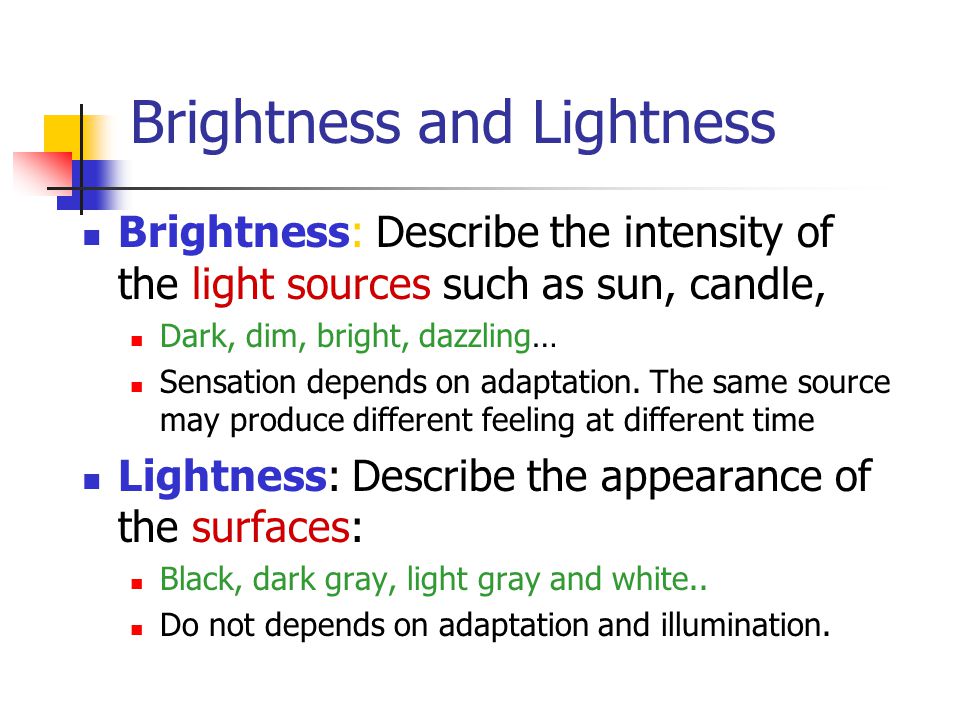 Brightness and Lightness

Brightness: Describe the intensity of the light sources such as sun, candle,

Dark, dim, bright, dazzling…

Sensation depends on adaptation. The same source may produce different feeling at different time

Lightness: Describe the appearance of the surfaces:

Black, dark gray, light gray and white..

Do not depends on adaptation and illumination.